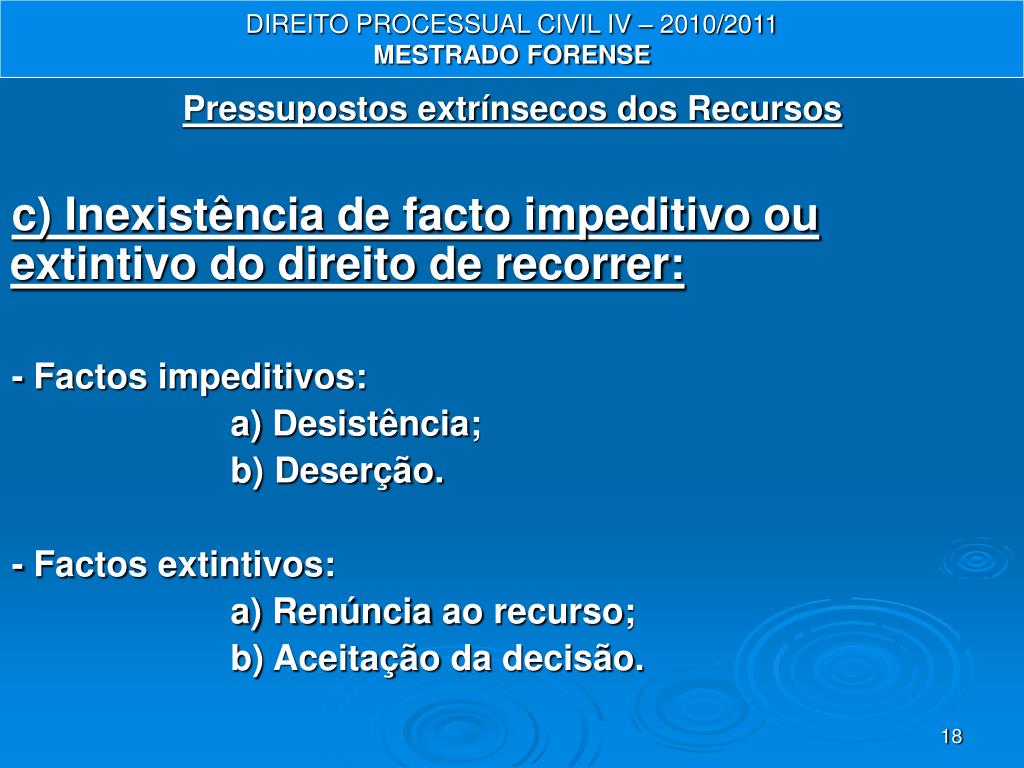 DIREITO PROCESSUAL CIVIL IV – 2010/2011
MESTRADO FORENSE

Pressupostos extrínsecos dos Recursos

c) Inexistência de facto impeditivo ou extintivo do direito de recorrer:

- Factos impeditivos:
a) Desistência;
b) Deserção.

- Factos extintivos:
a) Renúncia ao recurso;
b) Aceitação da decisão.

18